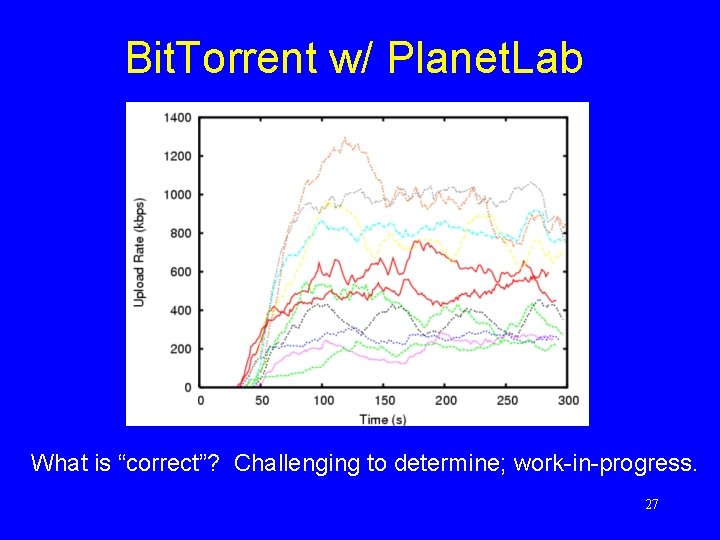 BitTorrent w/ PlanetLab

1400
1200
1000
800
600
400
200
0
Upload Rate (kbps)
0 50 100 150 200 250 300
Time (s)

What is “correct”? Challenging to determine; work-in-progress.

27